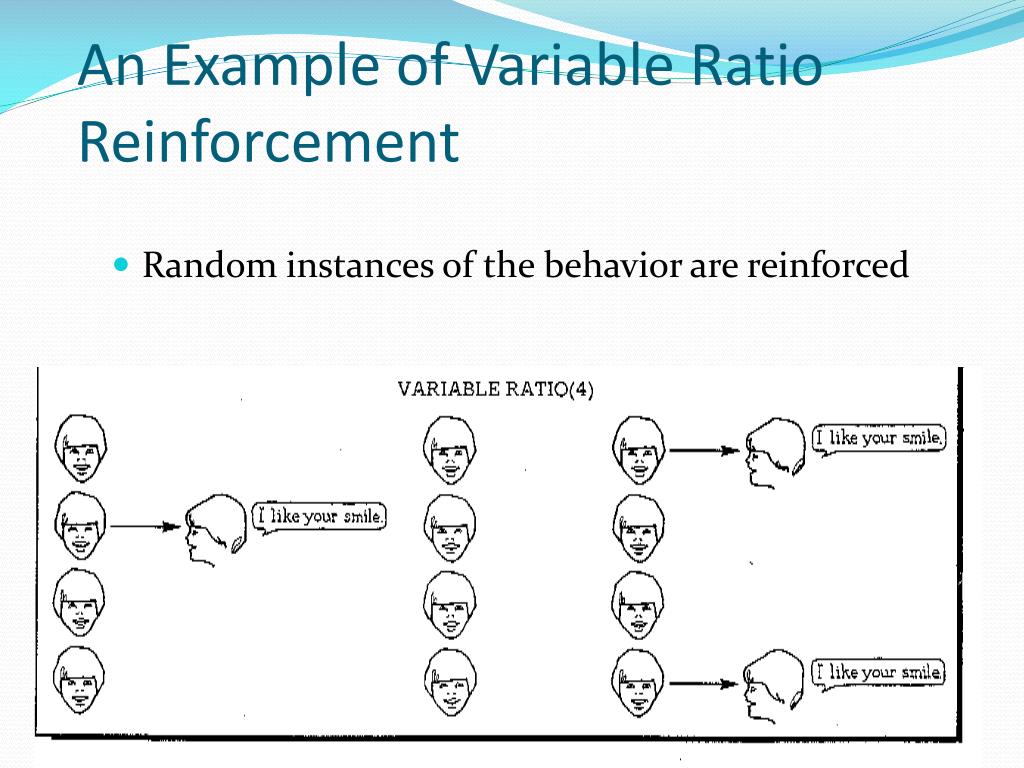 An Example of Variable Ratio Reinforcement

Random instances of the behavior are reinforced

VARIABLE RATIO(4)

I like your smile.

I like your smile.

I like your smile.